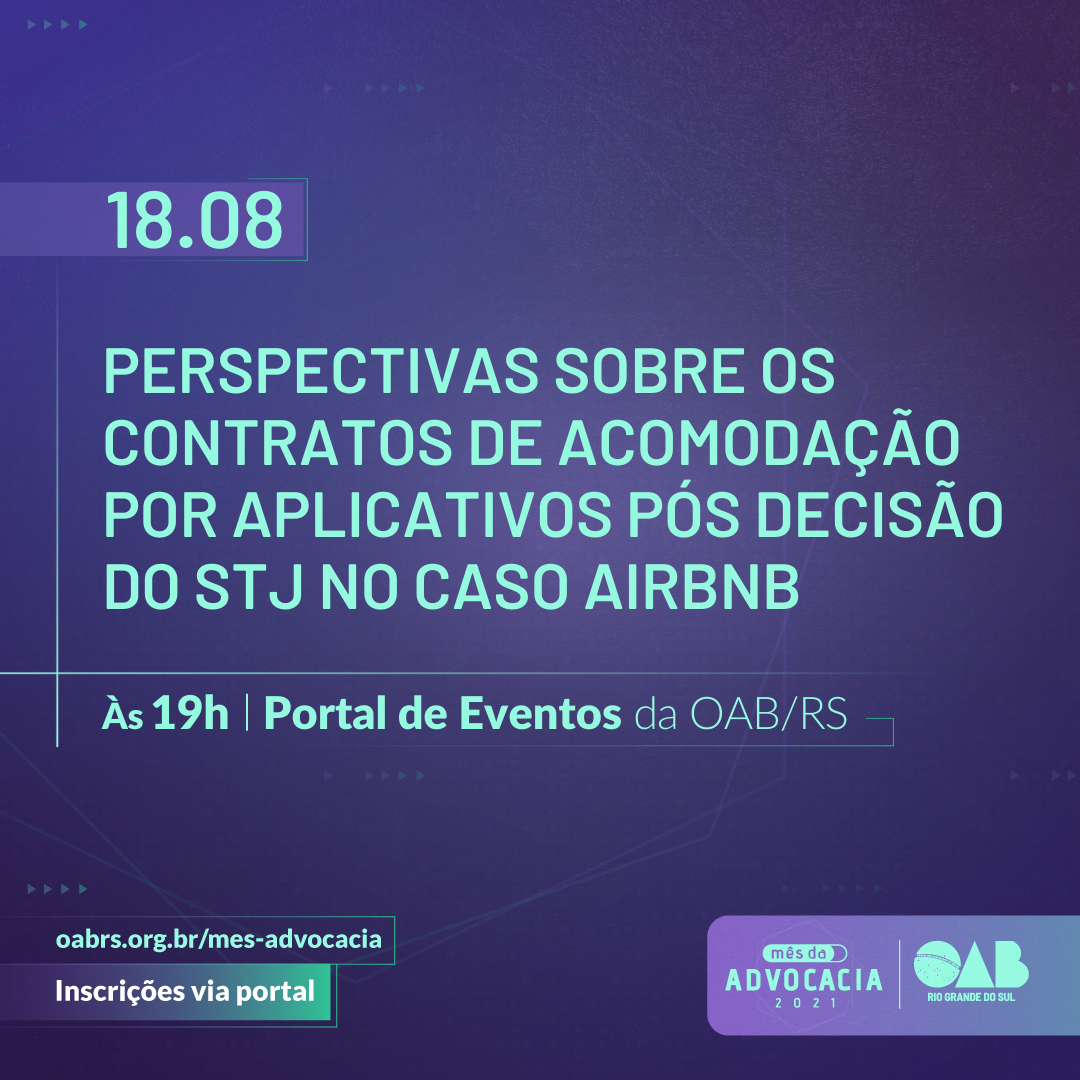 18.08

PERSPECTIVAS SOBRE OS CONTRATOS DE ACOMODAÇÃO POR APLICATIVOS PÓS DECISÃO DO STJ NO CASO AIRBNB

Às 19h | Portal de Eventos da OAB/RS

oabrs.org.br/mes-advocacia

Inscrições via portal

mês da ADVOCACIA 2021

OAB RIO GRANDE DO SUL